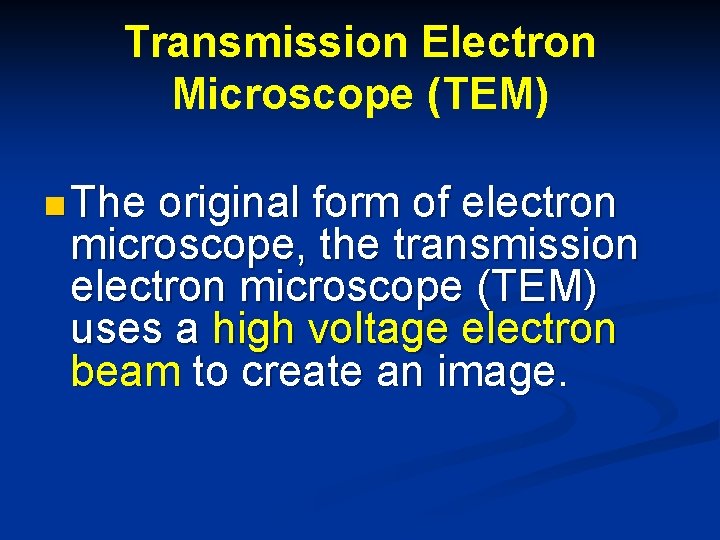 Transmission Electron Microscope (TEM)

The original form of electron microscope, the transmission electron microscope (TEM) uses a high voltage electron beam to create an image.